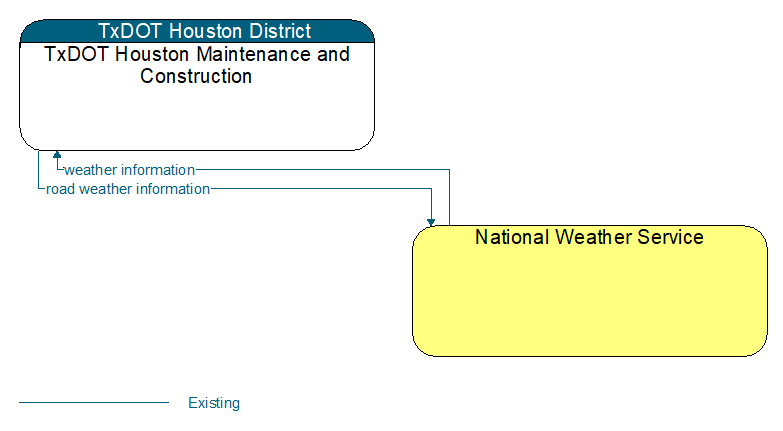 TxDOT Houston District
TxDOT Houston Maintenance and Construction

weather information
road weather information

National Weather Service

Existing